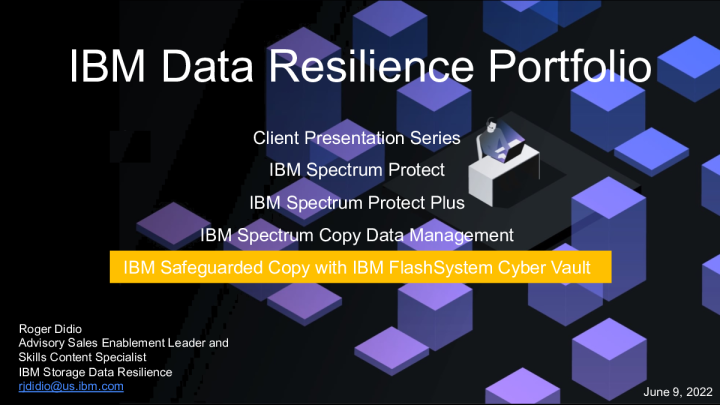 IBM Data Resilience Portfolio

Client Presentation Series
IBM Spectrum Protect
IBM Spectrum Protect Plus
IBM Spectrum Copy Data Management
IBM Safeguarded Copy with IBM FlashSystem Cyber Vault

Roger Didio
Advisory Sales Enablement Leader and Skills Content Specialist
IBM Storage Data Resilience
rjdidio@us.ibm.com

June 9, 2022